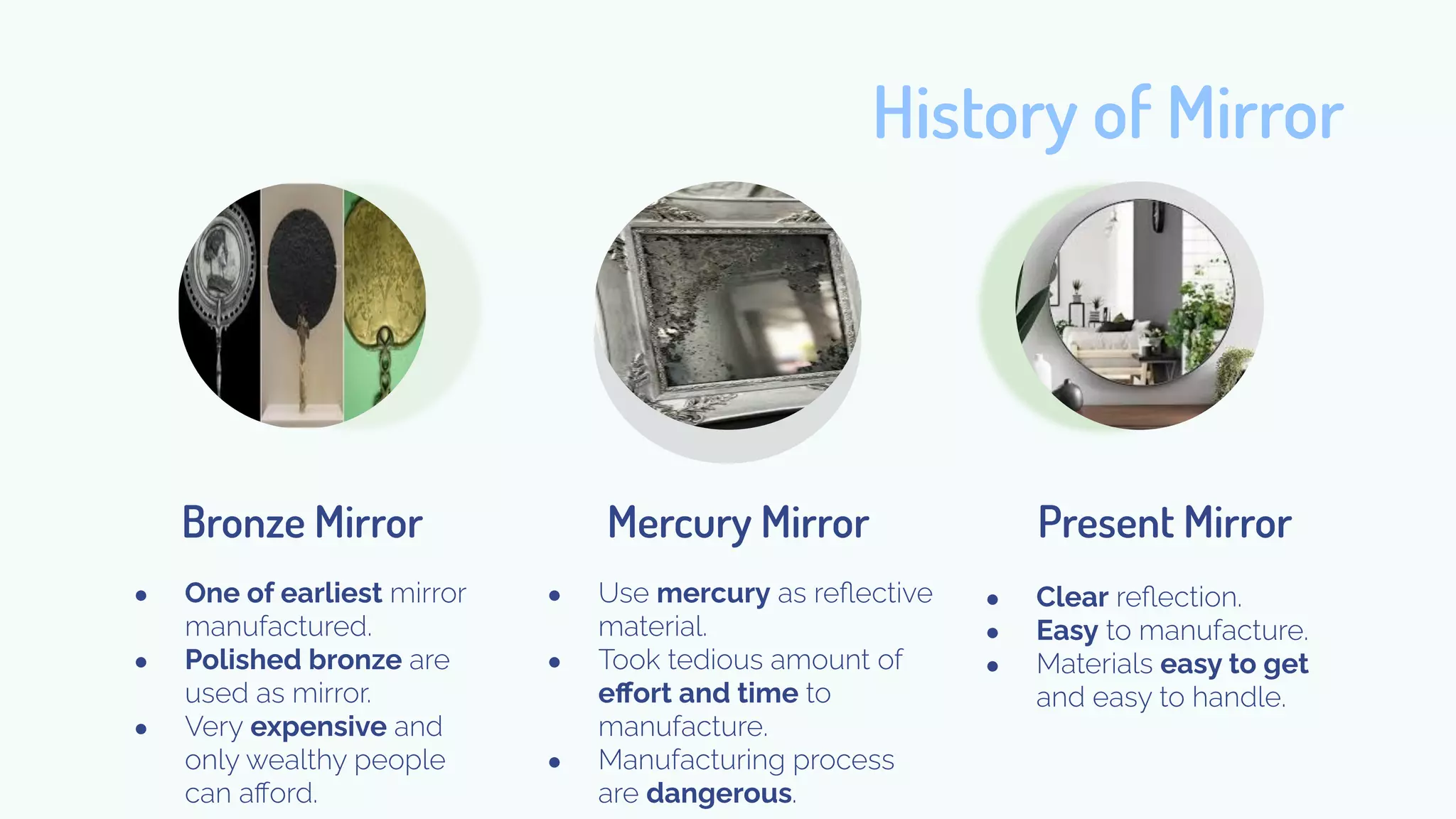 History of Mirror

Bronze Mirror

- One of earliest mirror manufactured.
- Polished bronze are used as mirror.
- Very expensive and only wealthy people can afford.

Mercury Mirror

- Use mercury as reflective material.
- Took tedious amount of effort and time to manufacture.
- Manufacturing process are dangerous.

Present Mirror

- Clear reflection.
- Easy to manufacture.
- Materials easy to get and easy to handle.